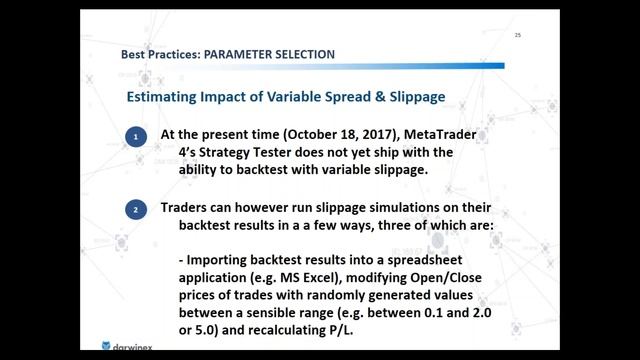 25

Best Practices: PARAMETER SELECTION

Estimating Impact of Variable Spread & Slippage

1 At the present time (October 18, 2017), MetaTrader 4's Strategy Tester does not yet ship with the ability to backtest with variable slippage.

2 Traders can however run slippage simulations on their backtest results in a a few ways, three of which are:

- Importing backtest results into a spreadsheet application (e.g. MS Excel), modifying Open/Close prices of trades with randomly generated values between a sensible range (e.g. between 0.1 and 2.0 or 5.0) and recalculating P/L.

darwinex